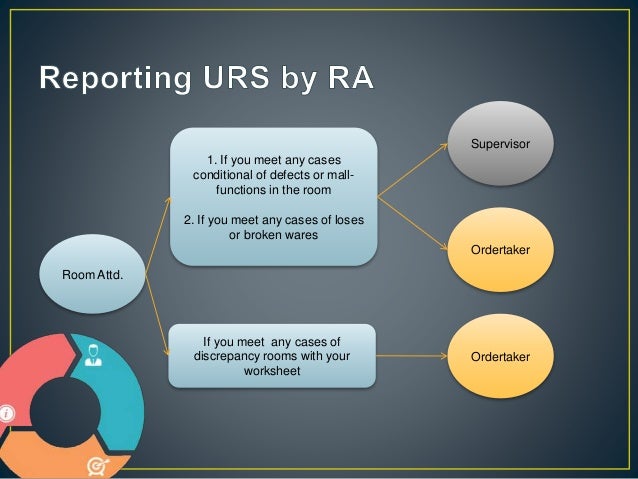 Reporting URS by RA

Room Attd.

1. If you meet any cases conditional of defects or mall-functions in the room

2. If you meet any cases of loses or broken wares

If you meet any cases of discrepancy rooms with your worksheet

Supervisor

Ordertaker

Ordertaker